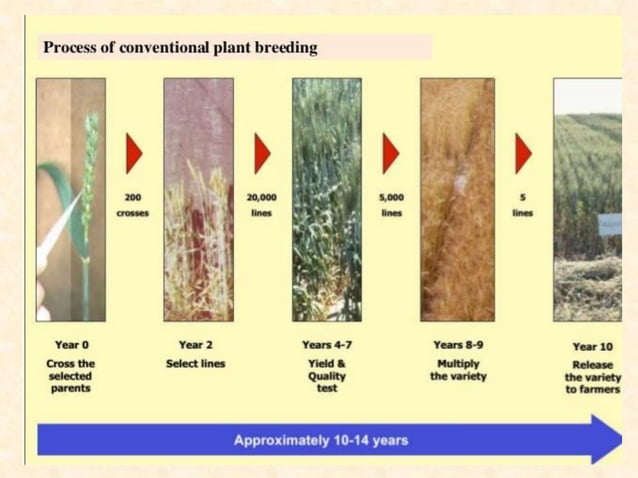 Process of conventional plant breeding

200 crosses

20,000 lines

5,000 lines

5 lines

Year 0
Cross the selected parents

Year 2
Select lines

Years 4-7
Yield & Quality test

Years 8-9
Multiply the variety

Year 10
Release the variety to farmers

Approximately 10-14 years